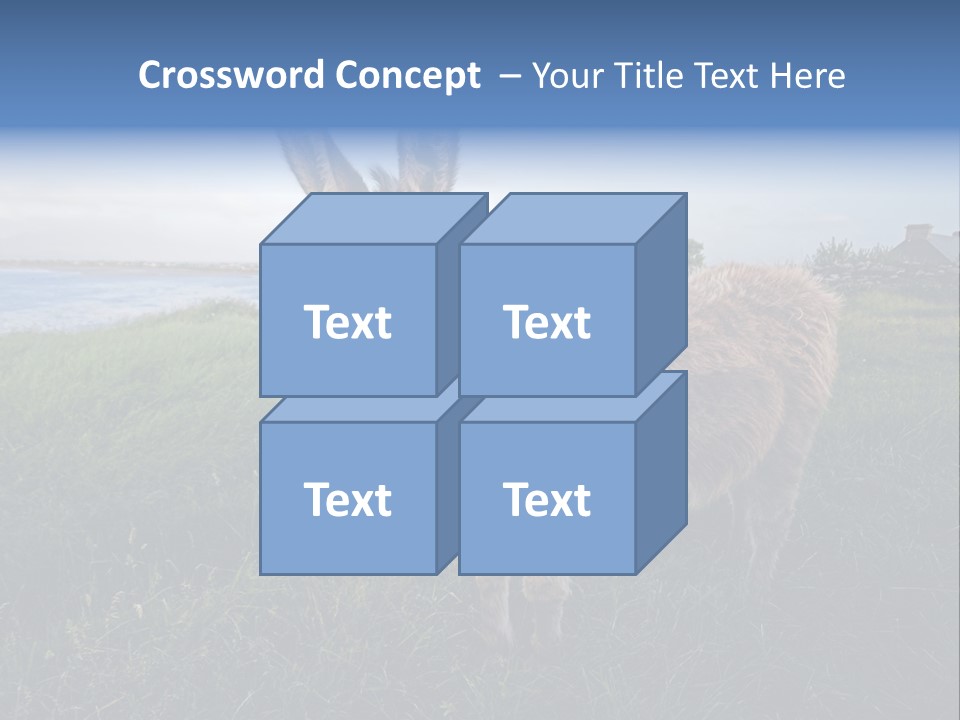 Crossword Concept – Your Title Text Here

Text

Text

Text

Text